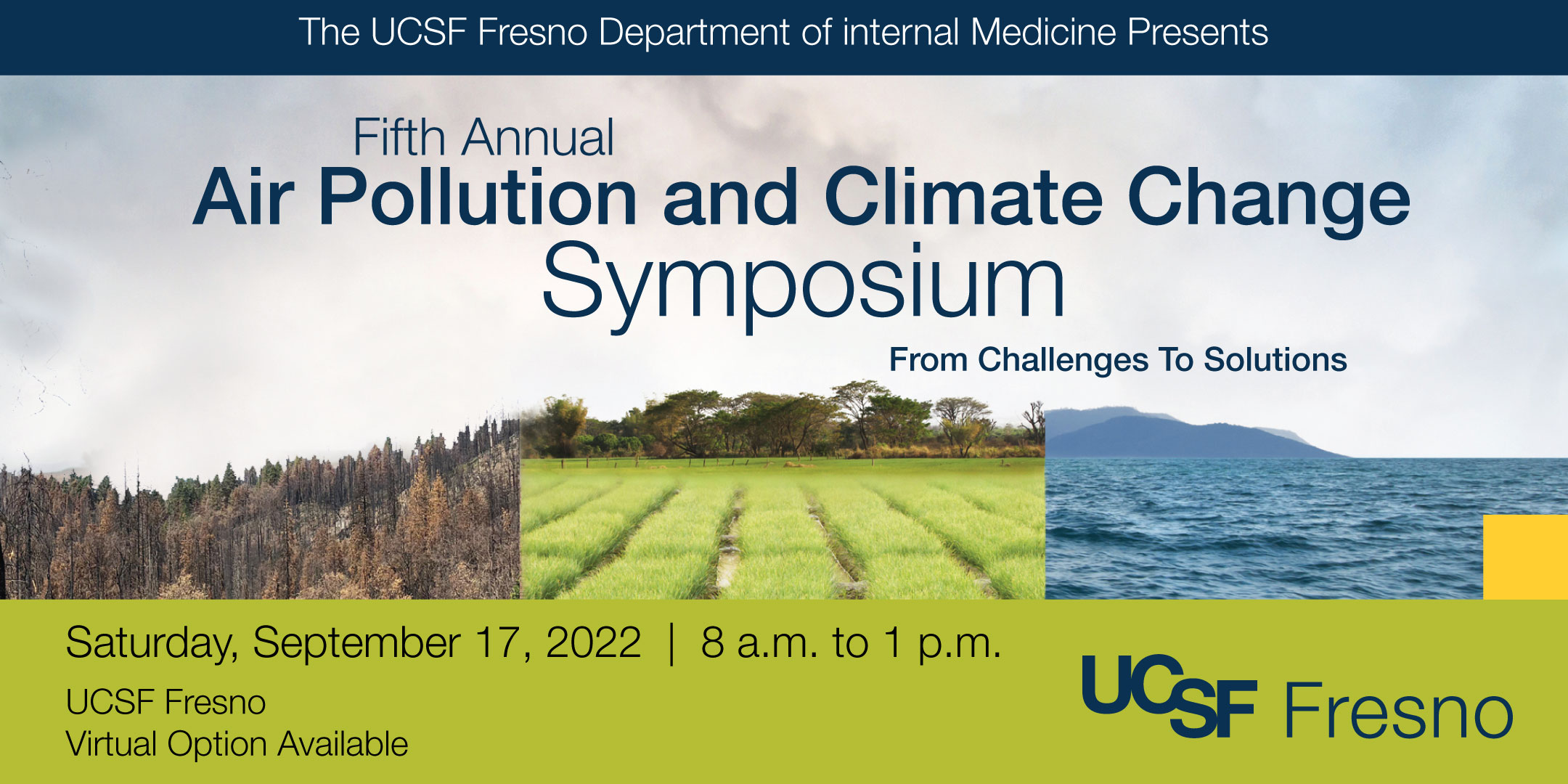 The UCSF Fresno Department of internal Medicine Presents

Fifth Annual
Air Pollution and Climate Change
Symposium

From Challenges To Solutions

Saturday, September 17, 2022 | 8 a.m. to 1 p.m.

UCSF Fresno
Virtual Option Available

UCSF Fresno